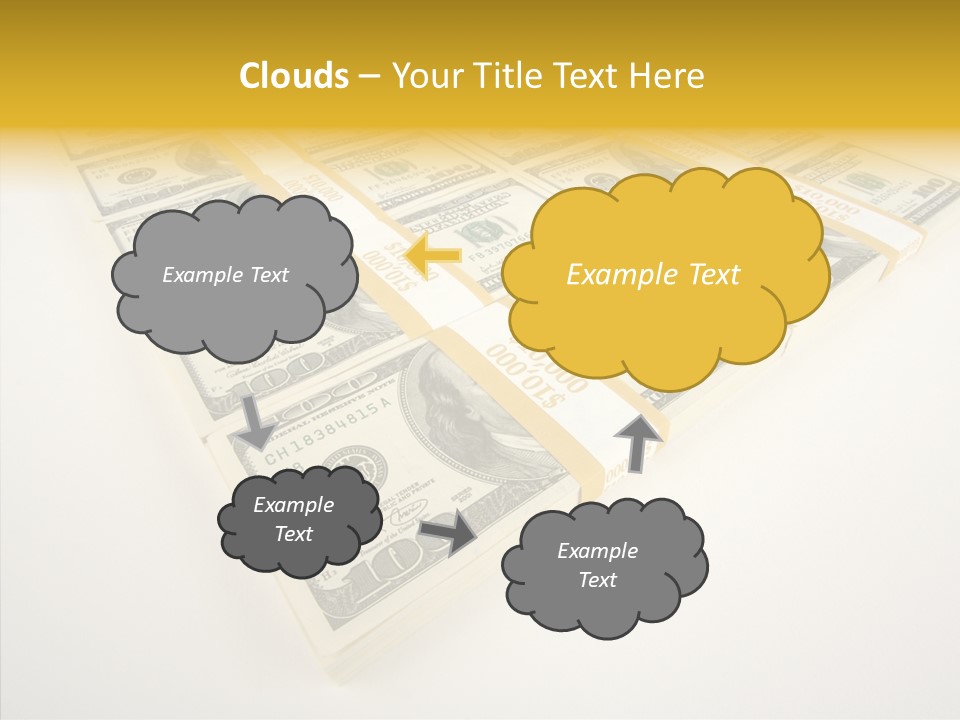 Clouds – Your Title Text Here

Example Text

Example Text

Example Text

Example Text